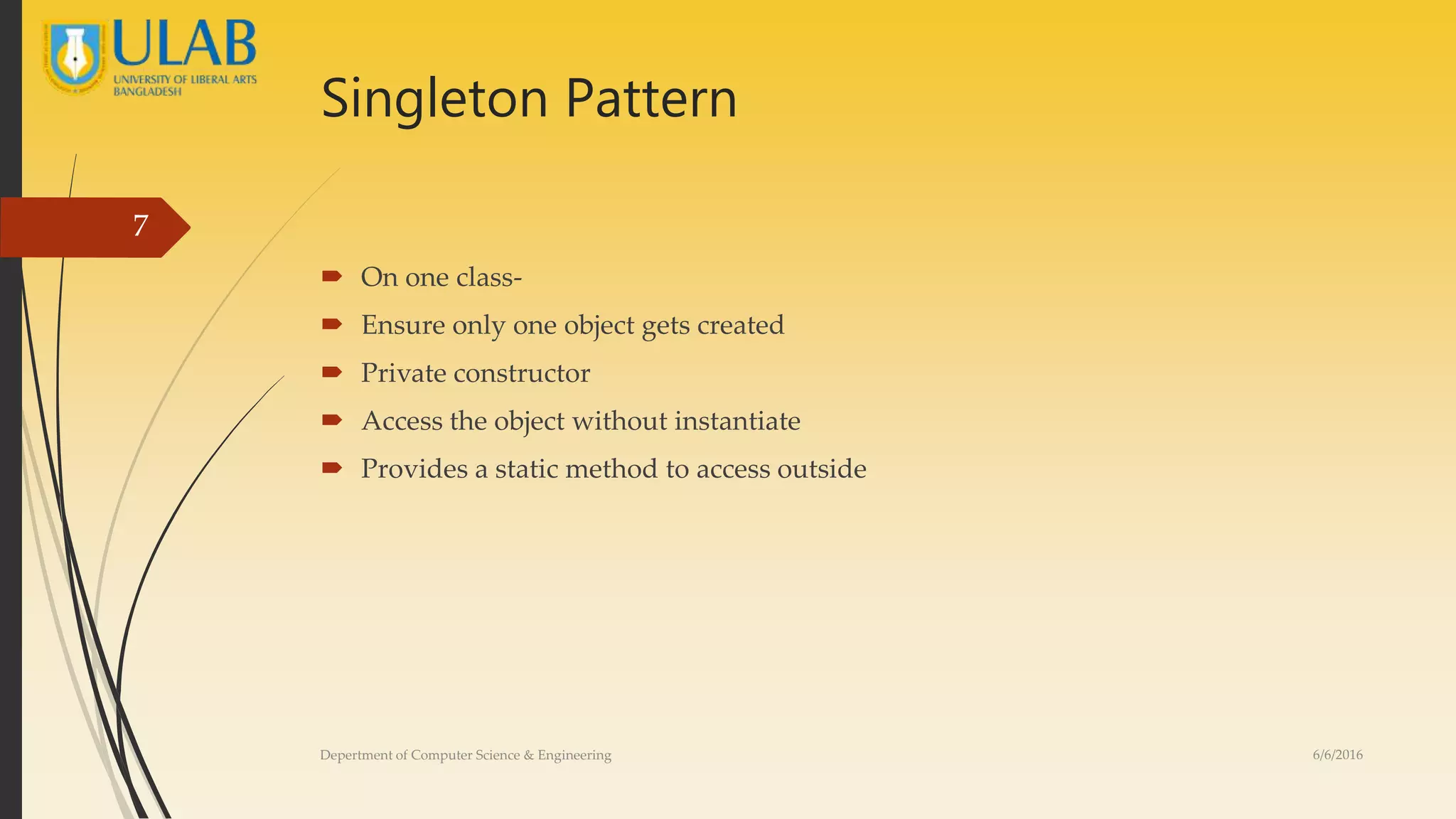 ULAB
UNIVERSITY OF LIBERAL ARTS BANGLADESH

Singleton Pattern

7

On one class-

Ensure only one object gets created

Private constructor

Access the object without instantiate

Provides a static method to access outside

Depertment of Computer Science & Engineering

6/6/2016